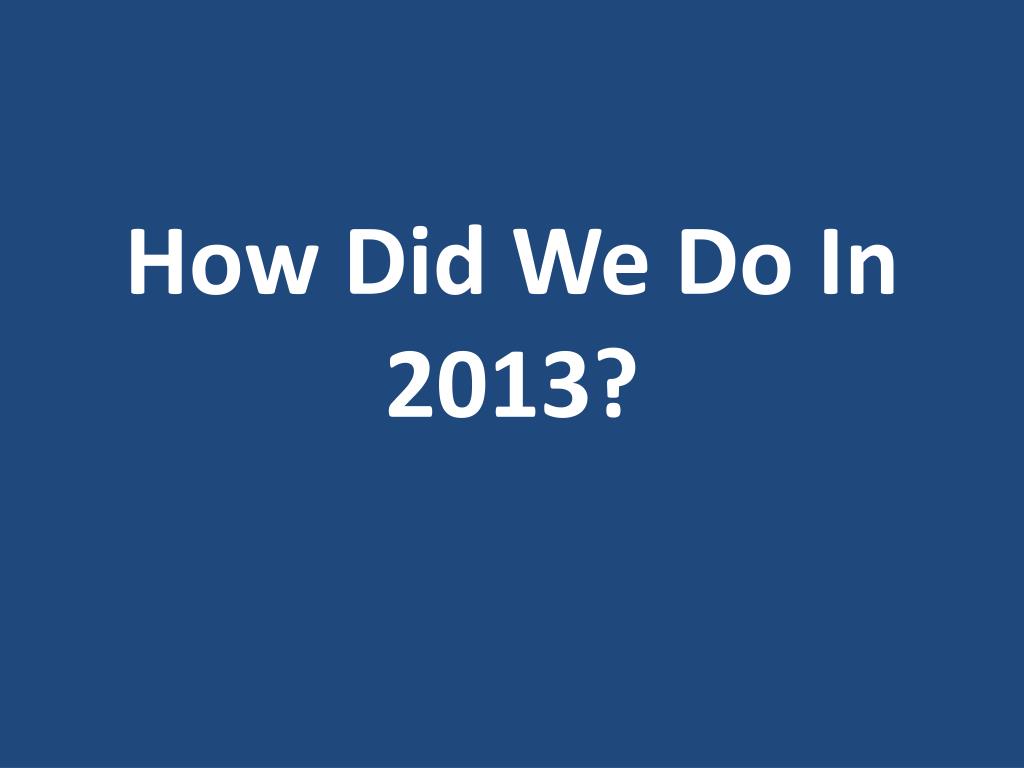 How Did We Do In 2013?